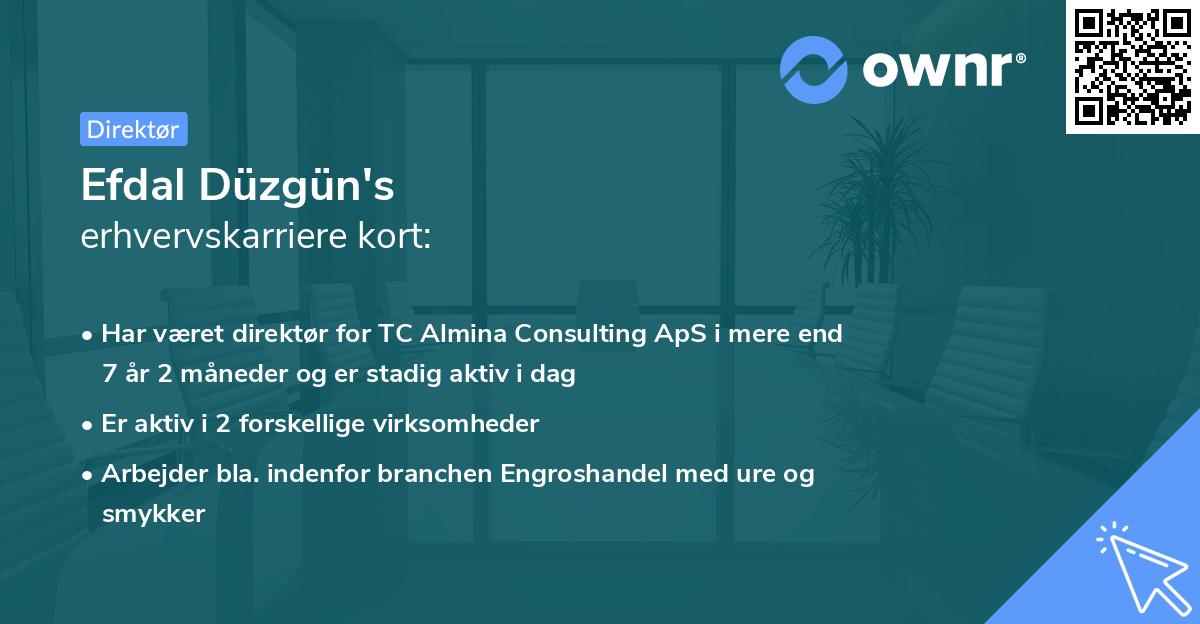 ownr®

Direktør

Efdal Düzgün's
erhvervskarriere kort:

• Har været direktør for TC Almina Consulting ApS i mere end 7 år 2 måneder og er stadig aktiv i dag
• Er aktiv i 2 forskellige virksomheder
• Arbejder bla. indenfor branchen Engroshandel med ure og smykker